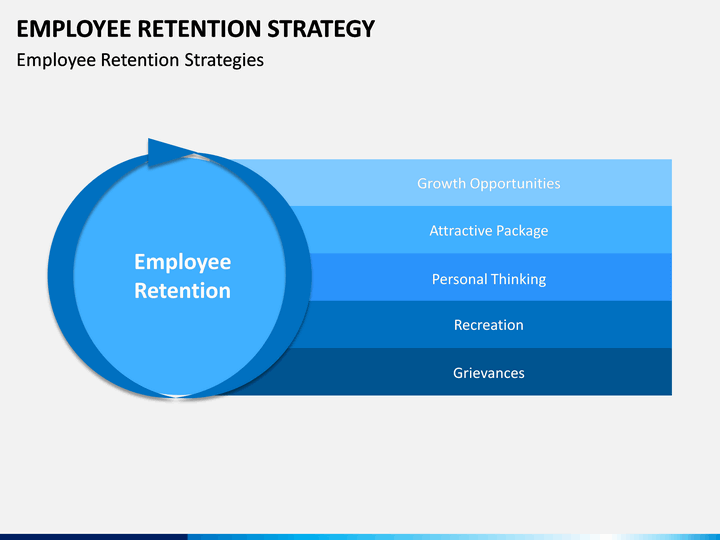 EMPLOYEE RETENTION STRATEGY
Employee Retention Strategies

Employee Retention

Growth Opportunities

Attractive Package

Personal Thinking

Recreation

Grievances